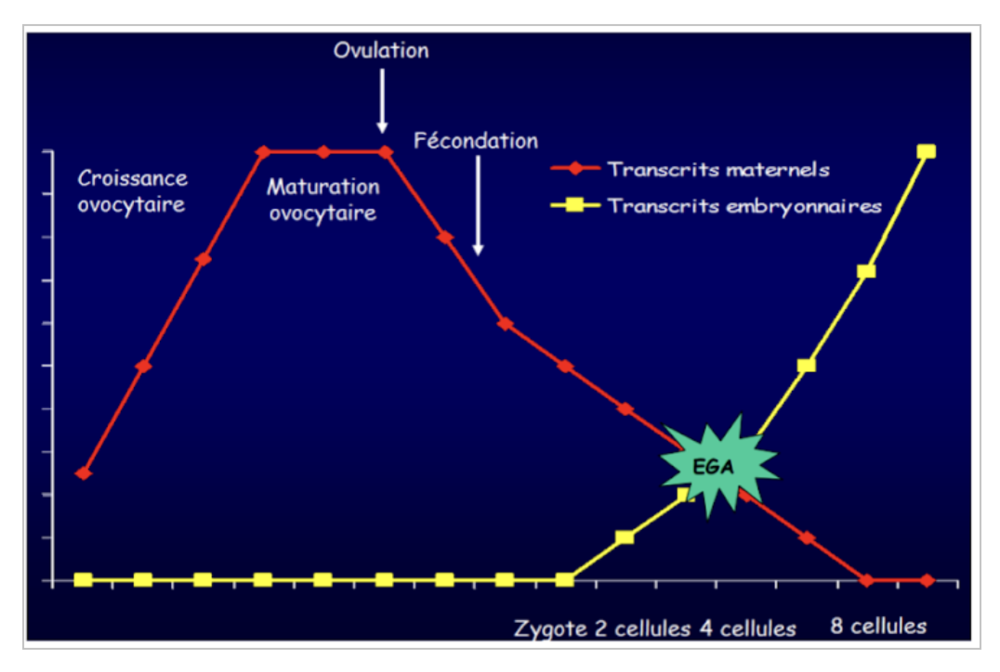 Ovulation

Fécondation

Croissance ovocytaire

Maturation ovocytaire

Transcrits maternels

Transcrits embryonnaires

EGA

Zygote 2 cellules 4 cellules

8 cellules